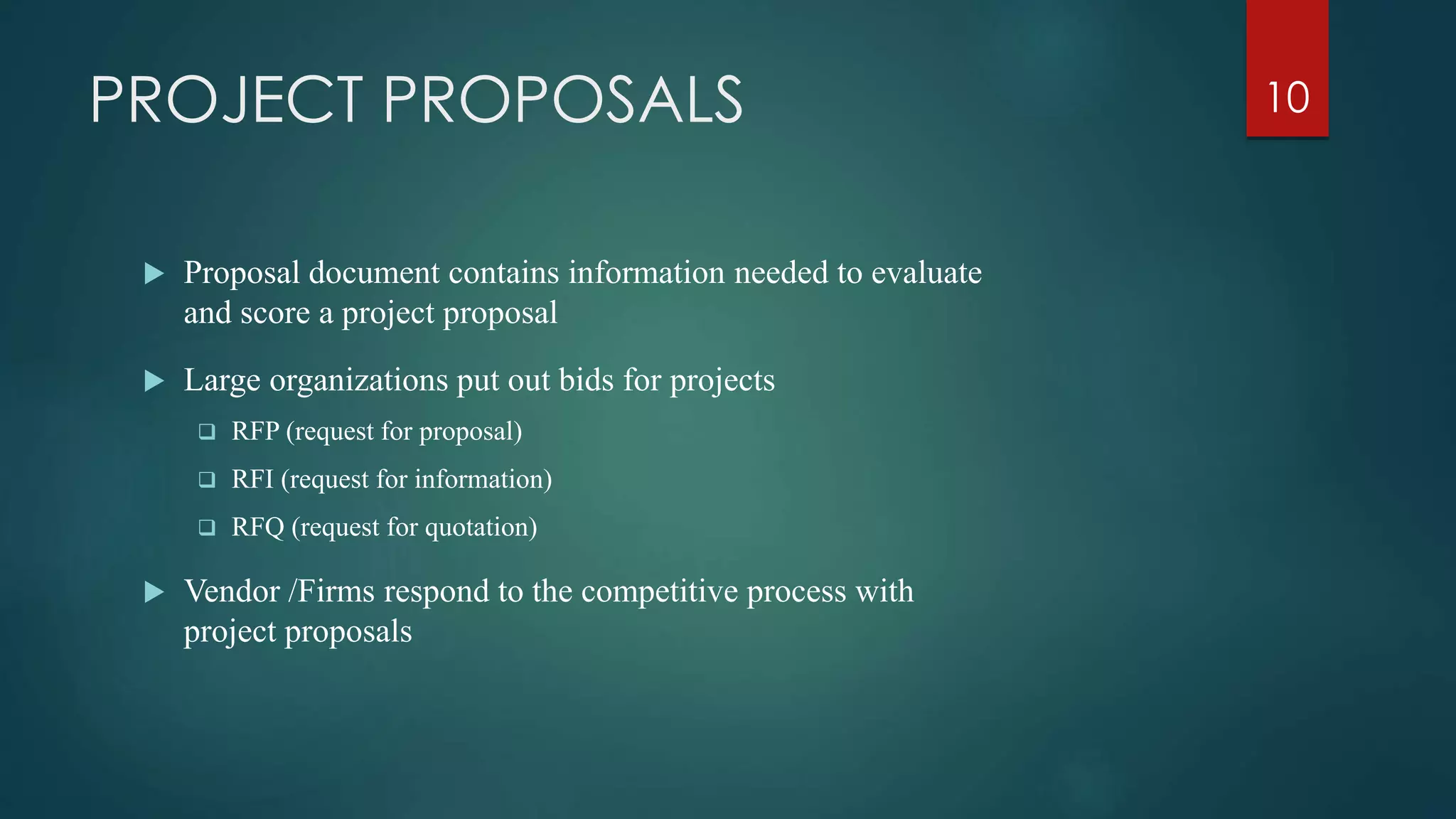 PROJECT PROPOSALS

10

▶ Proposal document contains information needed to evaluate and score a project proposal

▶ Large organizations put out bids for projects

❑ RFP (request for proposal)

❑ RFI (request for information)

❑ RFQ (request for quotation)

▶ Vendor /Firms respond to the competitive process with project proposals